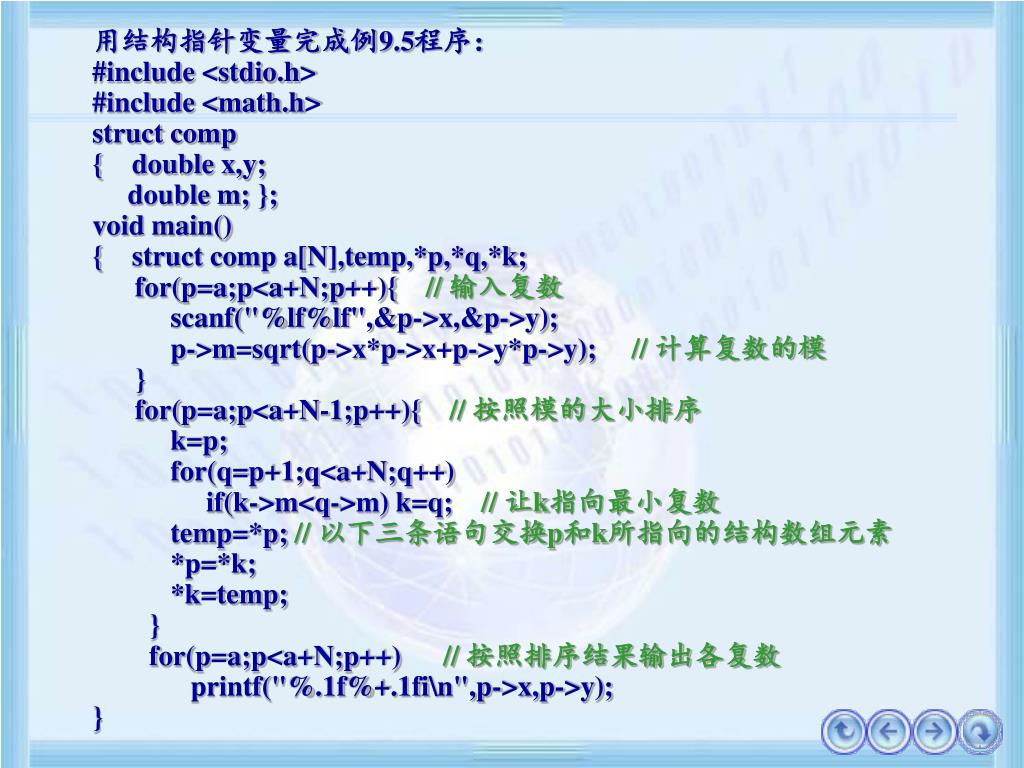 用结构指针变量完成例9.5程序：
#include <stdio.h>
#include <math.h>
struct comp
{ double x,y;
double m; };
void main()
{ struct comp a[N],temp,*p,*q,*k;
for(p=a;p<a+N;p++){ // 输入复数
scanf("%lf%lf",&p->x,&p->y);
p->m=sqrt(p->x*p->x+p->y*p->y); // 计算复数的模
}
for(p=a;p<a+N-1;p++){ // 按照模的大小排序
k=p;
for(q=p+1;q<a+N;q++)
if(k->m<q->m) k=q; // 让k指向最小复数
temp=*p; // 以下三条语句交换p和k所指向的结构数组元素
*p=*k;
*k=temp;
}
for(p=a;p<a+N;p++) // 按照排序结果输出各复数
printf("%.1f%+.1fi\n",p->x,p->y);
}